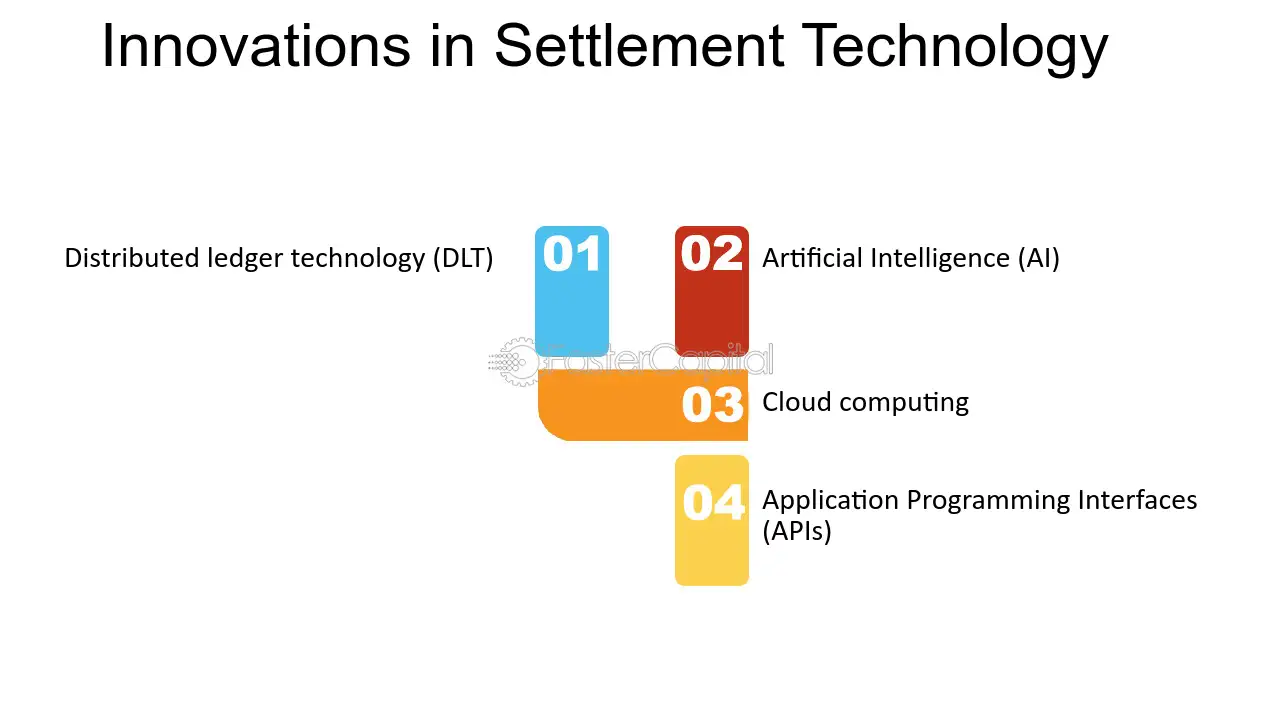 Innovations in Settlement Technology

Distributed ledger technology (DLT)

01

02

Artificial Intelligence (AI)

03

Cloud computing

04

Application Programming Interfaces (APIs)

FasterCapital